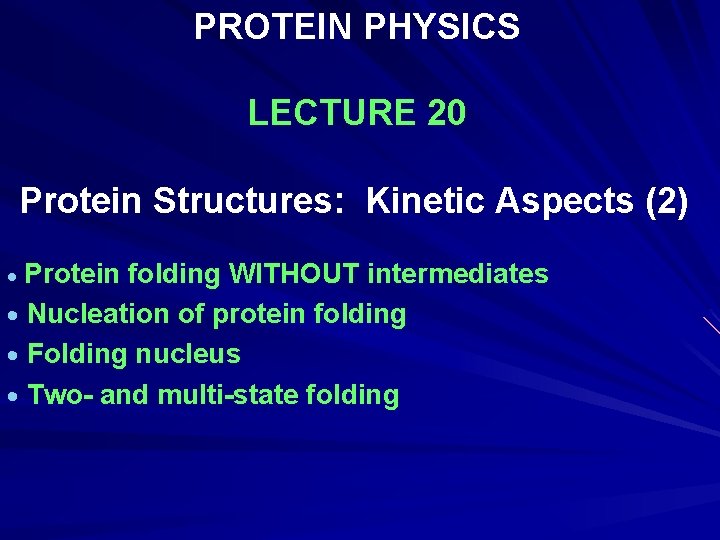 PROTEIN PHYSICS

LECTURE 20

Protein Structures: Kinetic Aspects (2)

• Protein folding WITHOUT intermediates
• Nucleation of protein folding
• Folding nucleus
• Two- and multi-state folding